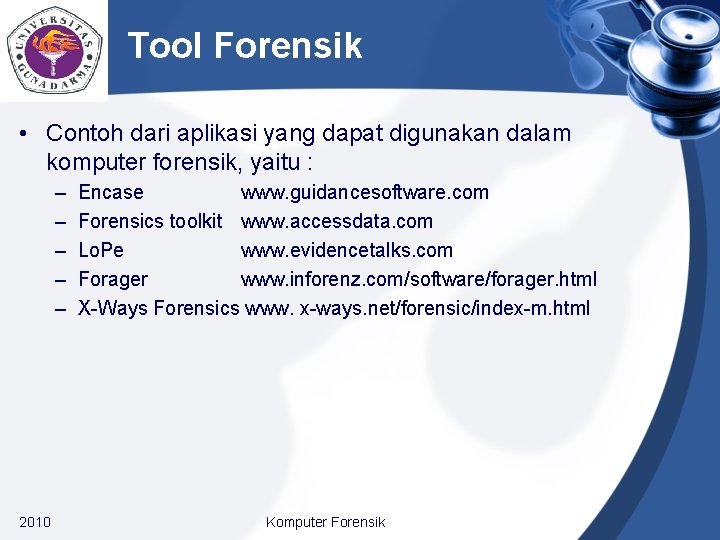 UNIVERSITAS GUNADARMA

Tool Forensik

• Contoh dari aplikasi yang dapat digunakan dalam komputer forensik, yaitu :
– Encase www.guidancesoftware.com
– Forensics toolkit www.accessdata.com
– LoPe www.evidencetalks.com
– Forager www.inforenz.com/software/forager.html
– X-Ways Forensics www. x-ways.net/forensic/index-m.html

2010 Komputer Forensik